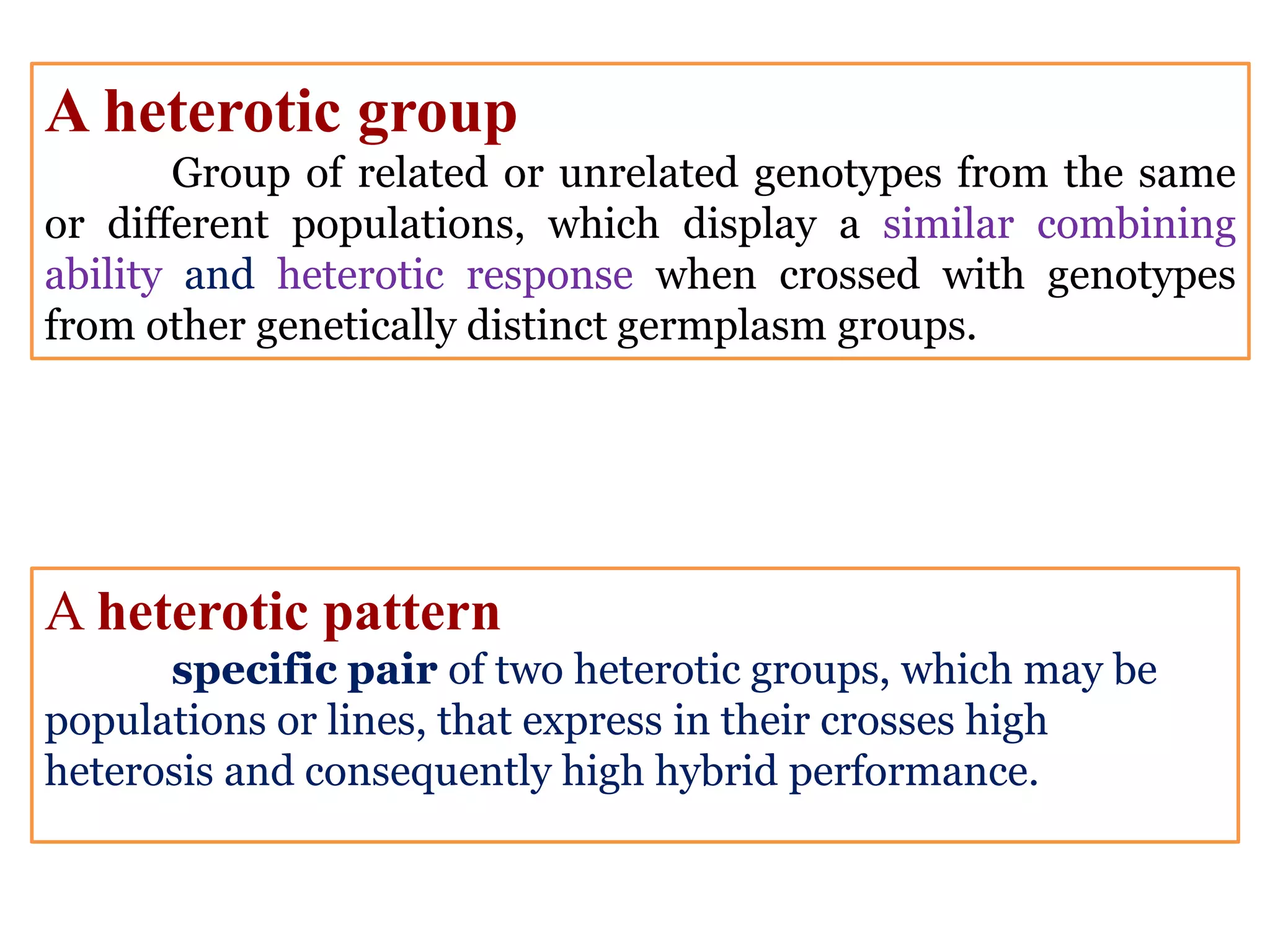 A heterotic group

Group of related or unrelated genotypes from the same or different populations, which display a similar combining ability and heterotic response when crossed with genotypes from other genetically distinct germplasm groups.

A heterotic pattern

specific pair of two heterotic groups, which may be populations or lines, that express in their crosses high heterosis and consequently high hybrid performance.